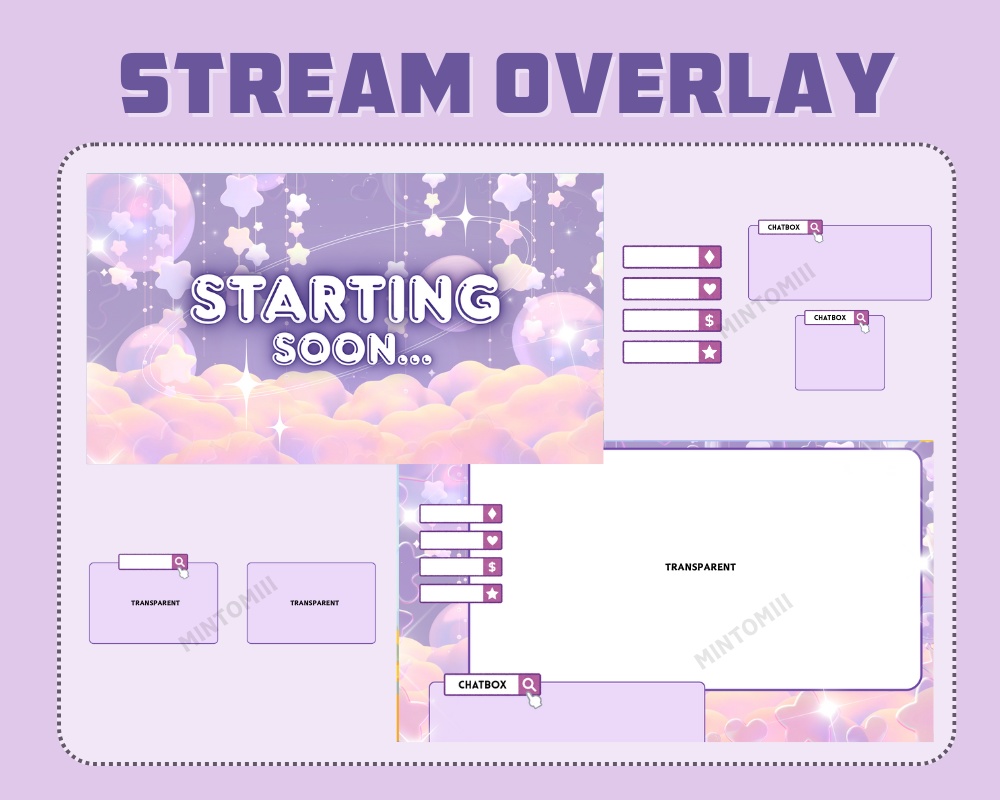 STREAM OVERLAY

STARTING SOON...

$

CHATBOX

MINTOMIII

CHATBOX

TRANSPARENT

TRANSPARENT

MINTOMIII

$

TRANSPARENT

MINTOMIII

CHATBOX